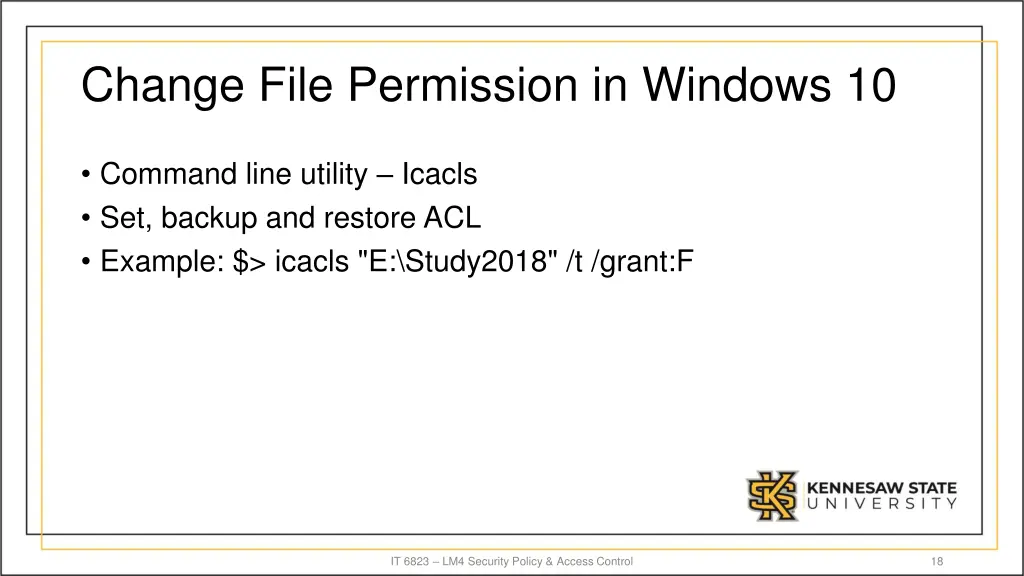 Change File Permission in Windows 10

• Command line utility – Icacls
• Set, backup and restore ACL
• Example: $> icacls "E:\Study2018" /t /grant:F

KENNESAW STATE UNIVERSITY

IT 6823 – LM4 Security Policy & Access Control

18